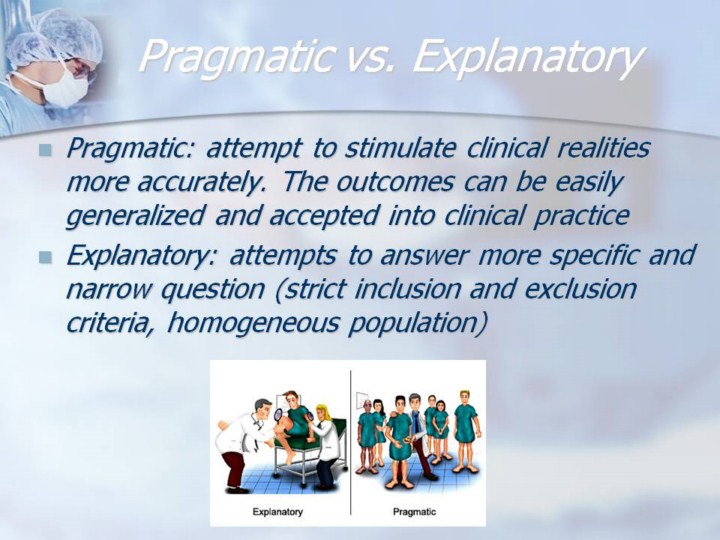 Pragmatic vs. Explanatory

Pragmatic: attempt to stimulate clinical realities more accurately. The outcomes can be easily generalized and accepted into clinical practice

Explanatory: attempts to answer more specific and narrow question (strict inclusion and exclusion criteria, homogeneous population)

Explanatory

Pragmatic